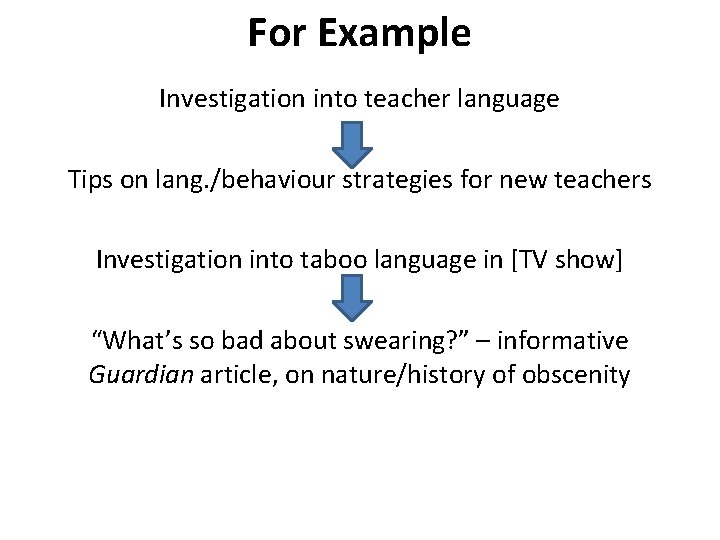 For Example

Investigation into teacher language

Tips on lang./behaviour strategies for new teachers

Investigation into taboo language in [TV show]

“What’s so bad about swearing?” – informative Guardian article, on nature/history of obscenity